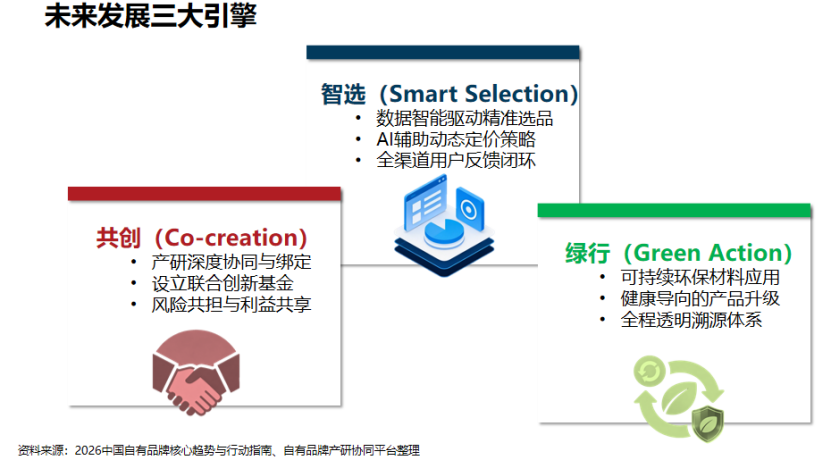 未来发展三大引擎

智选（Smart Selection）
• 数据智能驱动精准选品
• AI辅助动态定价策略
• 全渠道用户反馈闭环

共创（Co-creation）
• 产研深度协同与绑定
• 设立联合创新基金
• 风险共担与利益共享

绿行（Green Action）
• 可持续环保材料应用
• 健康导向的产品升级
• 全程透明溯源体系

资料来源：2026中国自有品牌核心趋势与行动指南、自有品牌产研协同平台整理